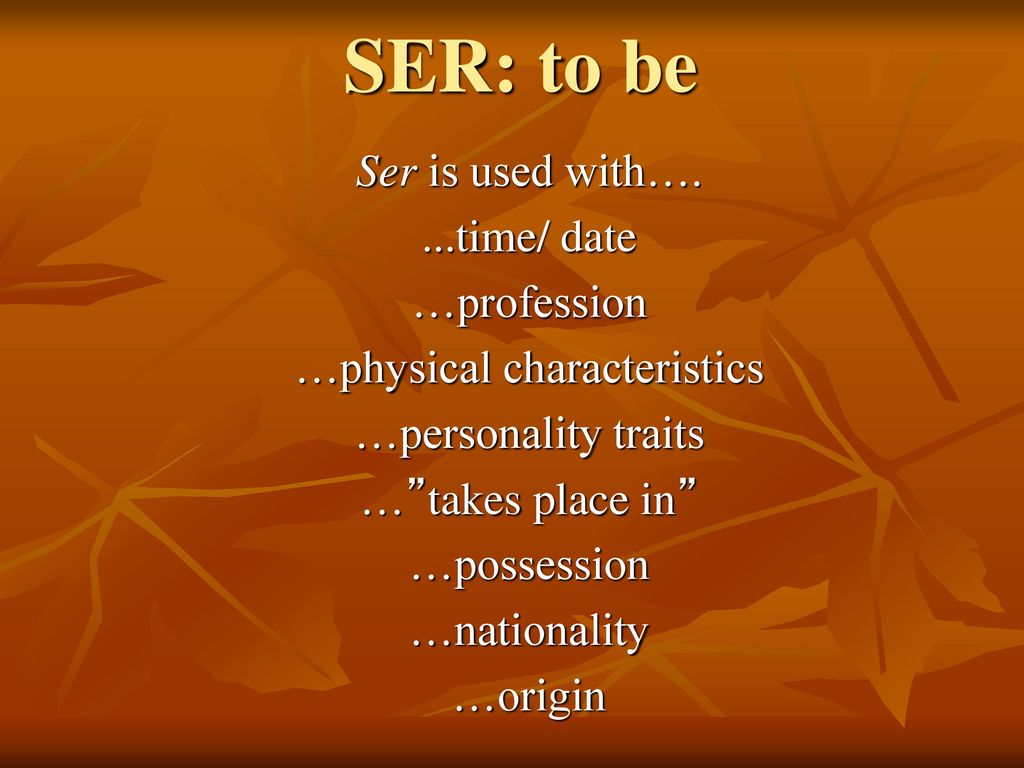 SER: to be

Ser is used with….

...time/ date

…profession

…physical characteristics

…personality traits

…”takes place in”

…possession

…nationality

…origin